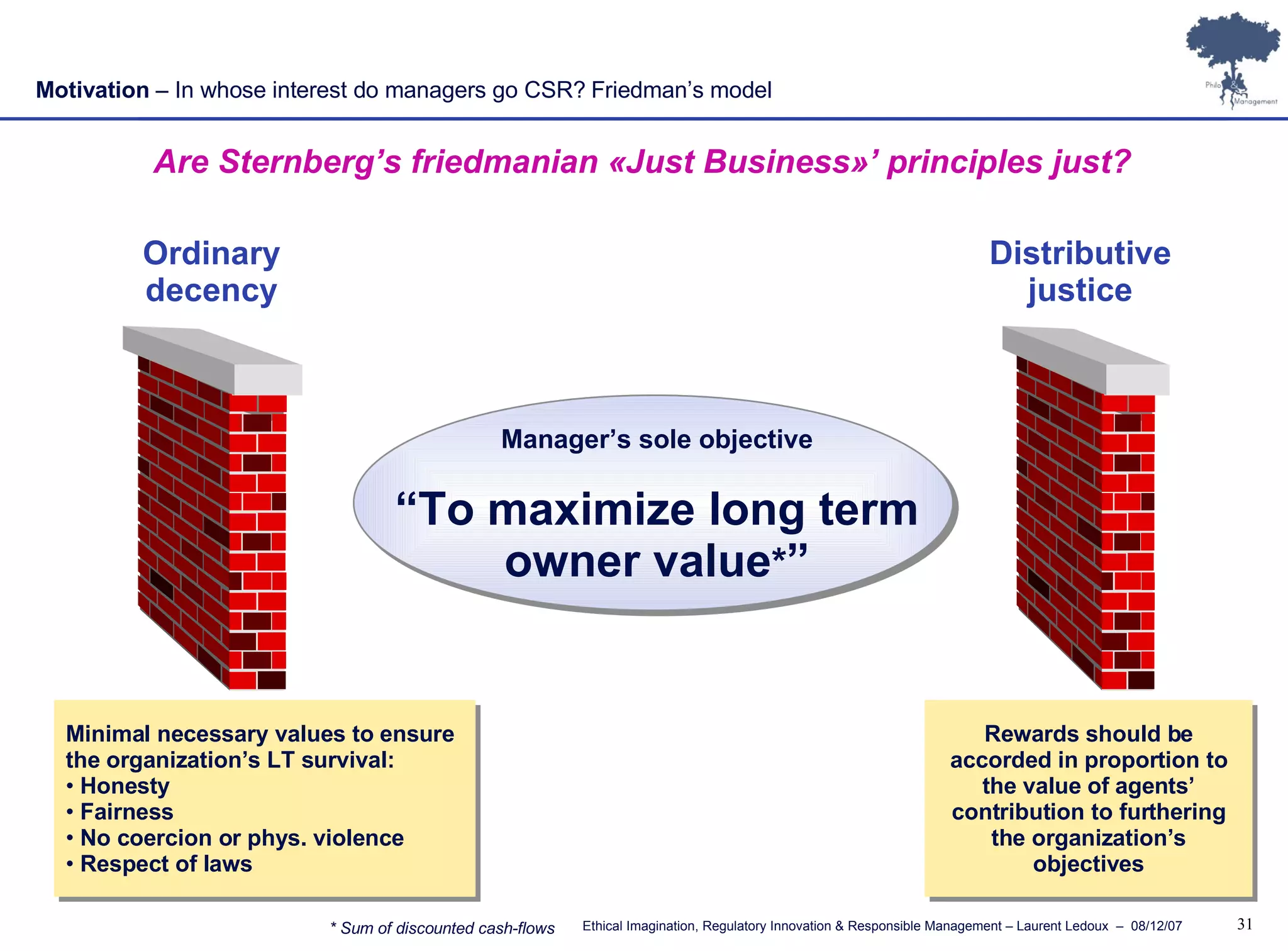 Motivation – In whose interest do managers go CSR? Friedman's model

Philo & Management

Are Sternberg's friedmanian «Just Business»' principles just?

Ordinary decency

Distributive justice

Manager's sole objective

"To maximize long term owner value*"

Minimal necessary values to ensure the organization's LT survival:
• Honesty
• Fairness
• No coercion or phys. violence
• Respect of laws

Rewards should be accorded in proportion to the value of agents' contribution to furthering the organization's objectives

* Sum of discounted cash-flows

Ethical Imagination, Regulatory Innovation & Responsible Management – Laurent Ledoux – 08/12/07

31